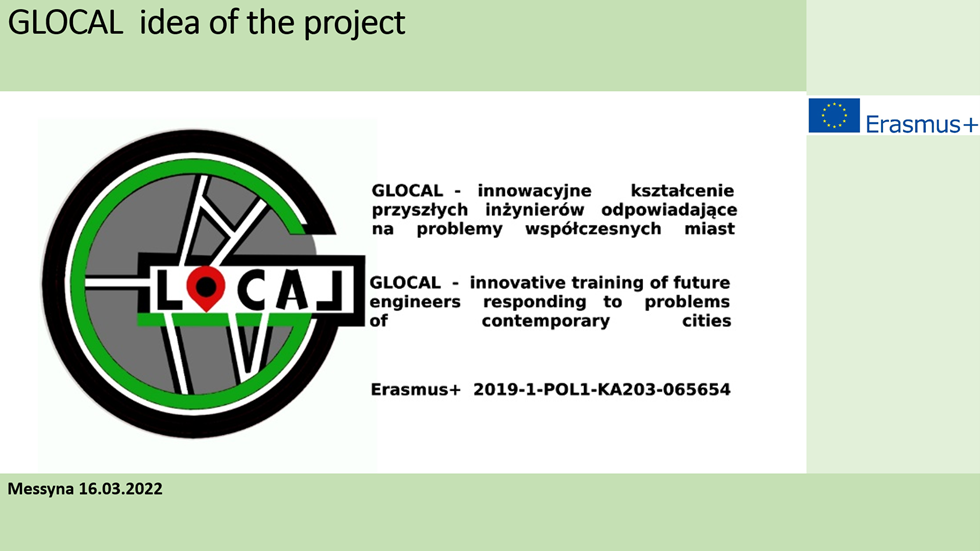 GLOCAL idea of the project

Erasmus+

LOCAL

GLOCAL - innowacyjne kształcenie przyszłych inżynierów odpowiadające na problemy współczesnych miast

GLOCAL - innovative training of future engineers responding to problems of contemporary cities

Erasmus+ 2019-1-POL1-KA203-065654

Messyna 16.03.2022